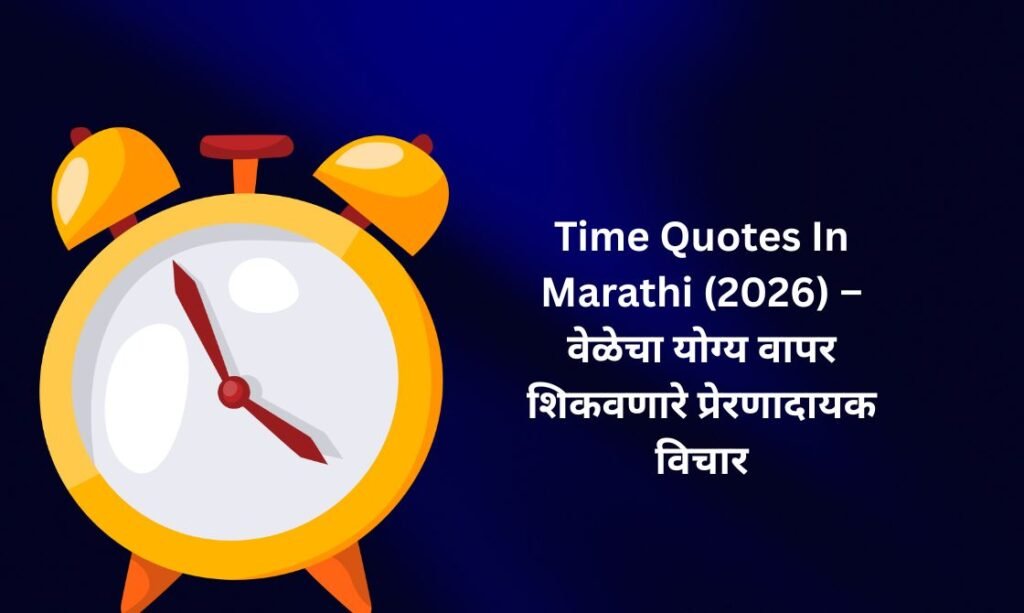 Time Quotes In Marathi (2026) – वेळेचा योग्य वापर शिकवणारे प्रेरणादायक विचार